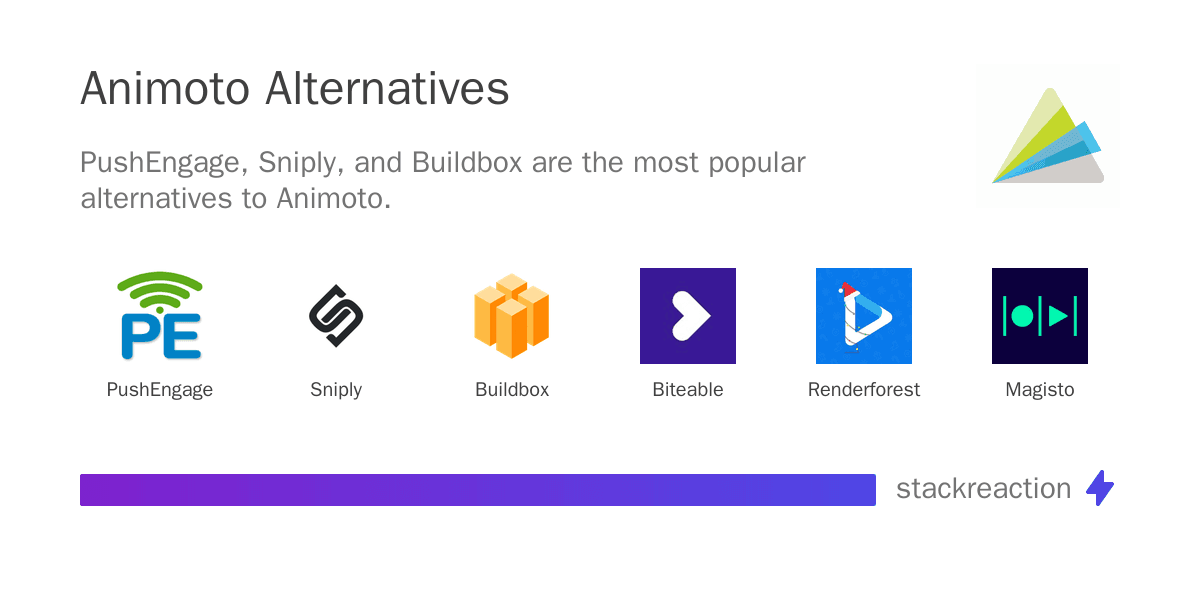 Animoto Alternatives

PushEngage, Sniply, and Buildbox are the most popular alternatives to Animoto.

PE

PushEngage

Sniply

Buildbox

Biteable

Renderforest

Magisto

stackreaction